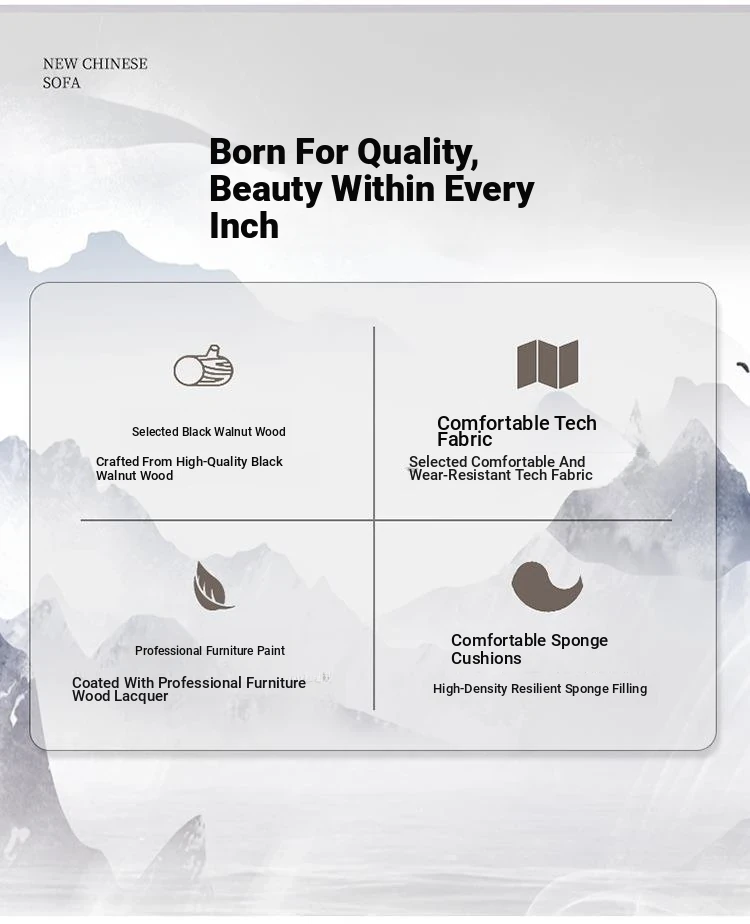 NEW CHINESE
SOFA

Born For Quality, Beauty Within Every Inch

Selected Black Walnut Wood

Crafted From High-Quality Black Walnut Wood

Comfortable Tech Fabric

Selected Comfortable And Wear-Resistant Tech Fabric

Professional Furniture Paint

Coated With Professional Furniture Wood Lacquer

Comfortable Sponge Cushions

High-Density Resilient Sponge Filling